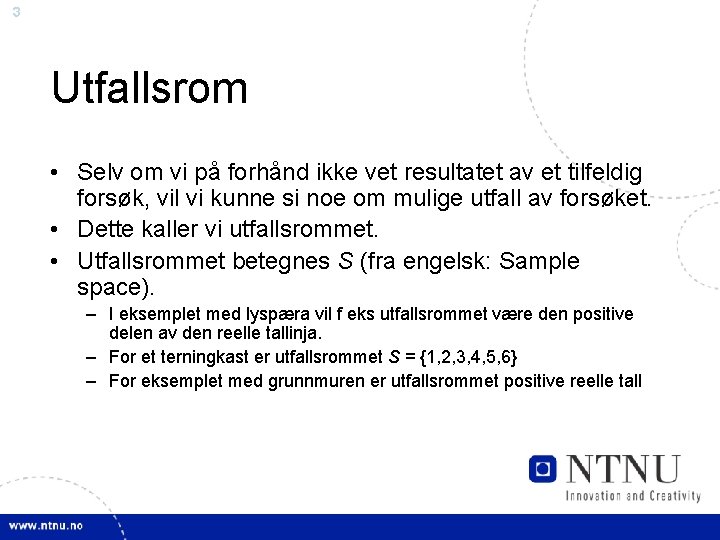 3

Utfallsrom

• Selv om vi på forhånd ikke vet resultatet av et tilfeldig forsøk, vil vi kunne si noe om mulige utfall av forsøket.
• Dette kaller vi utfallsrommet.
• Utfallsrommet betegnes $S$ (fra engelsk: Sample space).
– I eksemplet med lyspæra vil f eks utfallsrommet være den positive delen av den reelle tallinja.
– For et terningkast er utfallsrommet $S = \{1,2,3,4,5,6\}$
– For eksemplet med grunnmuren er utfallsrommet positive reelle tall

NTNU
Innovation and Creativity

www.ntnu.no